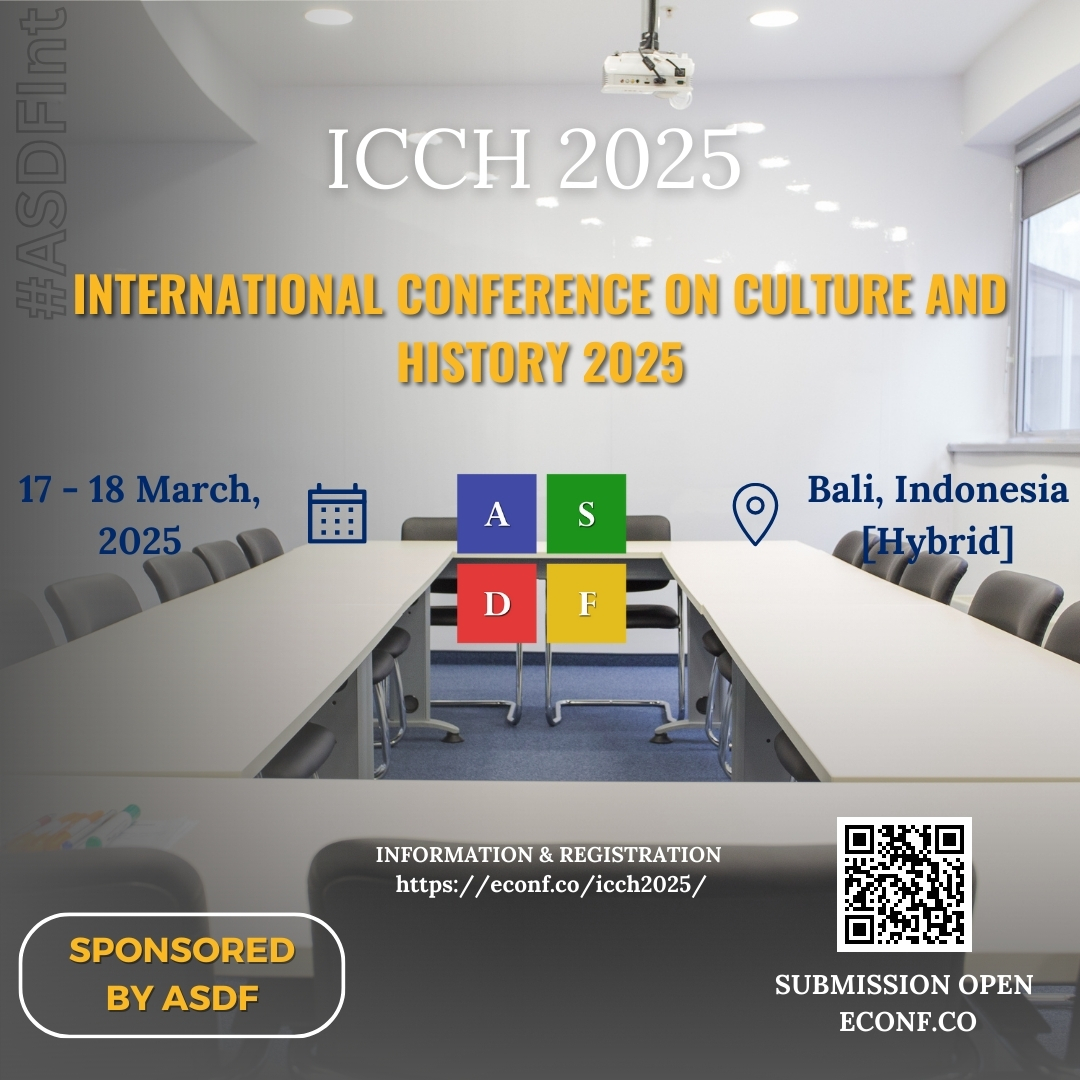 #ASDFInt

ICCH 2025

INTERNATIONAL CONFERENCE ON CULTURE AND HISTORY 2025

17 - 18 March, 2025

A S
D F

Bali, Indonesia [Hybrid]

INFORMATION & REGISTRATION
https://econf.co/icch2025/

SPONSORED BY ASDF

SUBMISSION OPEN
ECONF.CO